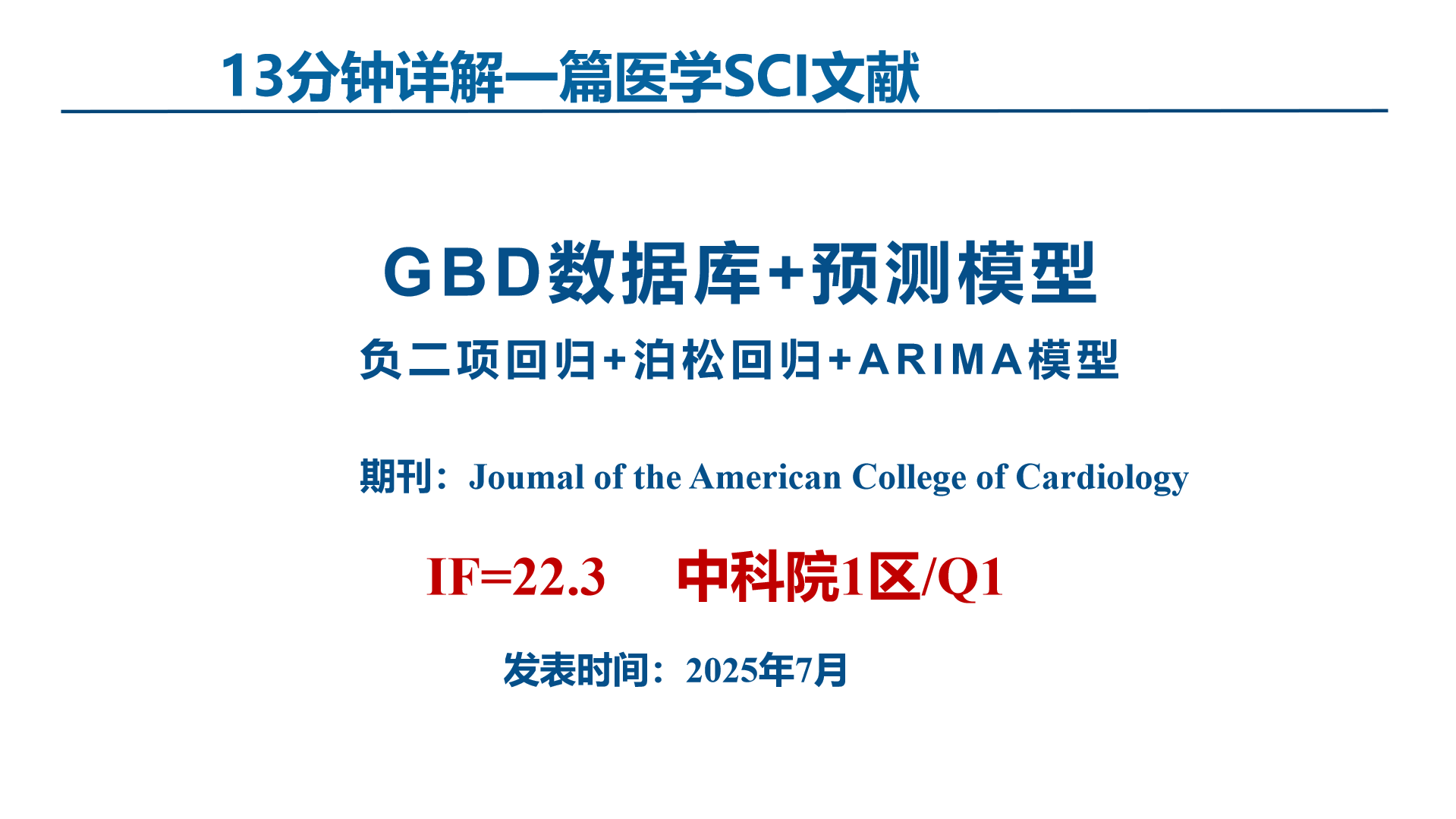 13分钟详解一篇医学SCI文献

GBD数据库+预测模型

负二项回归+泊松回归+ARIMA模型

期刊：Joumal of the American College of Cardiology

IF=22.3　中科院1区/Q1

发表时间：2025年7月